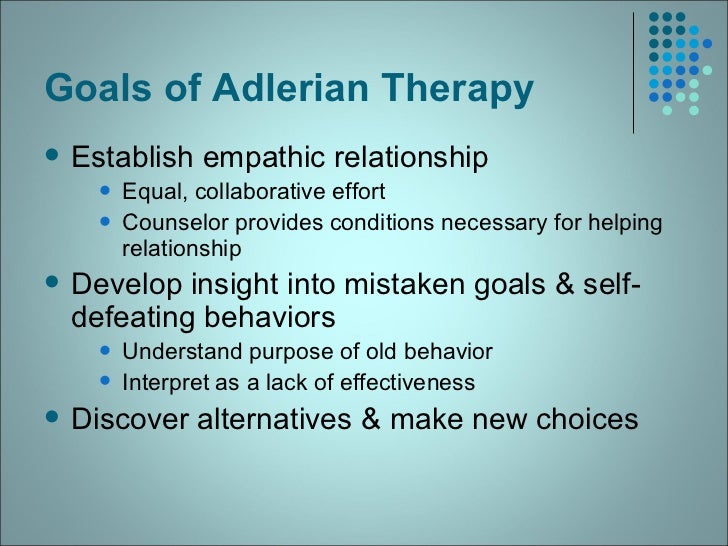 Goals of Adlerian Therapy

- Establish empathic relationship
  - Equal, collaborative effort
  - Counselor provides conditions necessary for helping relationship
- Develop insight into mistaken goals & self-defeating behaviors
  - Understand purpose of old behavior
  - Interpret as a lack of effectiveness
- Discover alternatives & make new choices